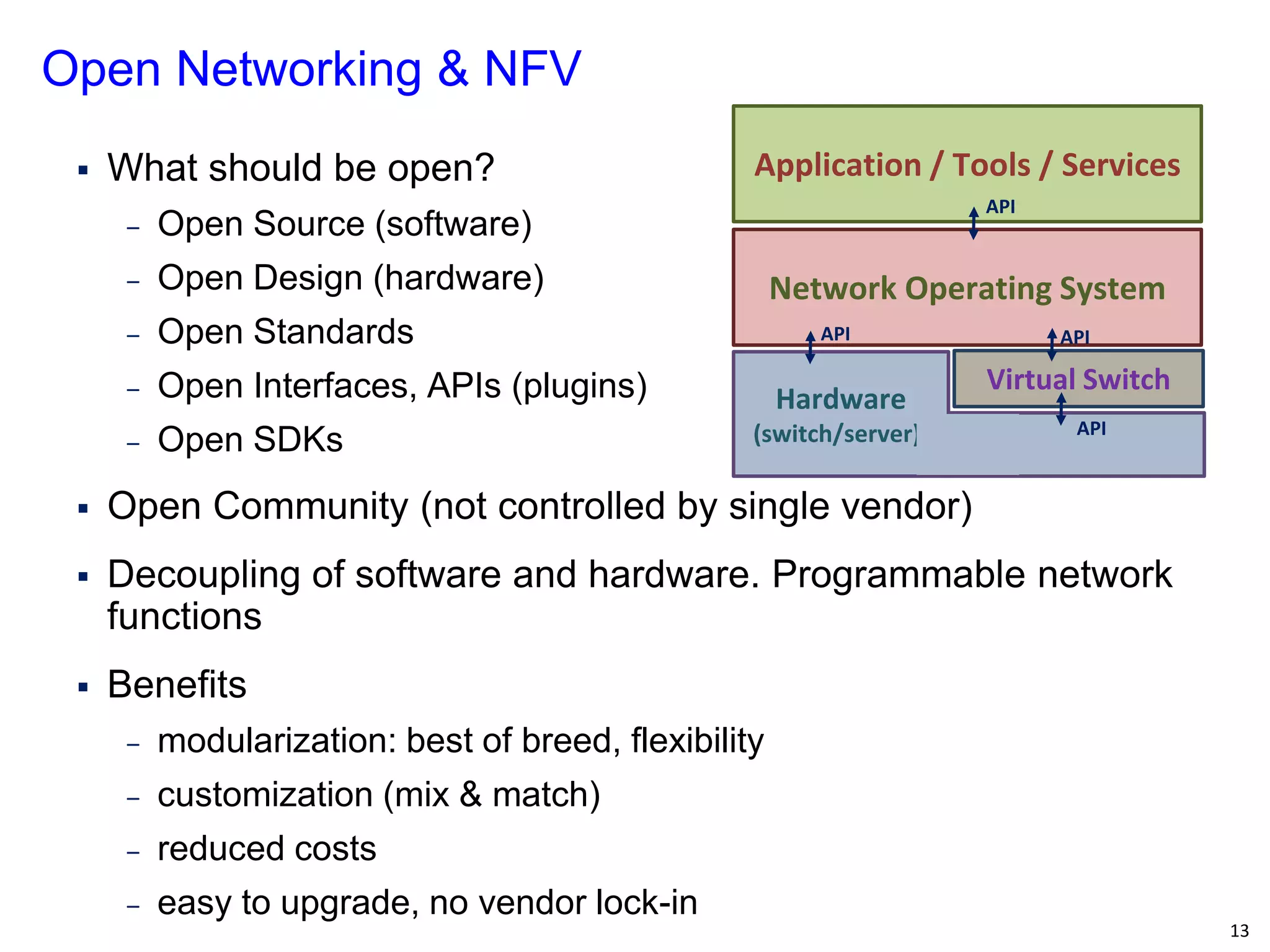 Open Networking & NFV

▪ What should be open?
– Open Source (software)
– Open Design (hardware)
– Open Standards
– Open Interfaces, APIs (plugins)
– Open SDKs

Application / Tools / Services
API
Network Operating System
API
API
Hardware
(switch/server)
Virtual Switch
API

▪ Open Community (not controlled by single vendor)

▪ Decoupling of software and hardware. Programmable network functions

▪ Benefits
– modularization: best of breed, flexibility
– customization (mix & match)
– reduced costs
– easy to upgrade, no vendor lock-in

13